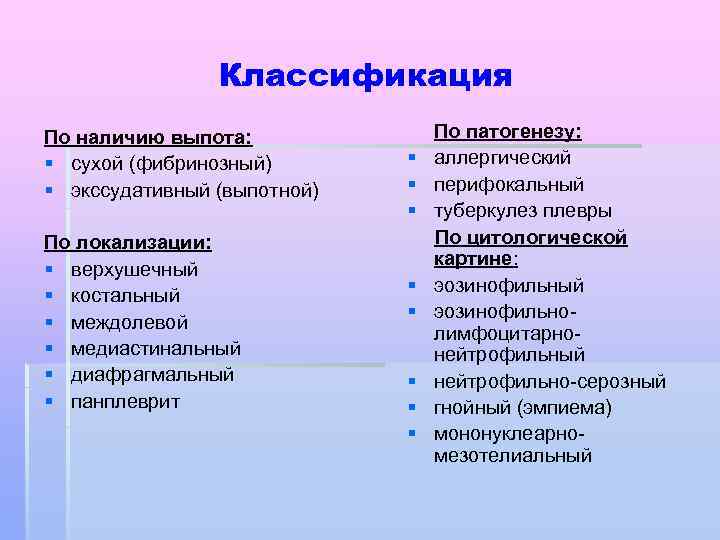 Классификация

По наличию выпота:
- сухой (фибринозный)
- экссудативный (выпотной)

По локализации:
- верхушечный
- костальный
- междолевой
- медиастинальный
- диафрагмальный
- панплеврит

По патогенезу:
- аллергический
- перифокальный
- туберкулез плевры

По цитологической картине:
- эозинофильный
- эозинофильно-лимфоцитарно-нейтрофильный
- нейтрофильно-серозный
- гнойный (эмпиема)
- мононуклеарно-мезотелиальный